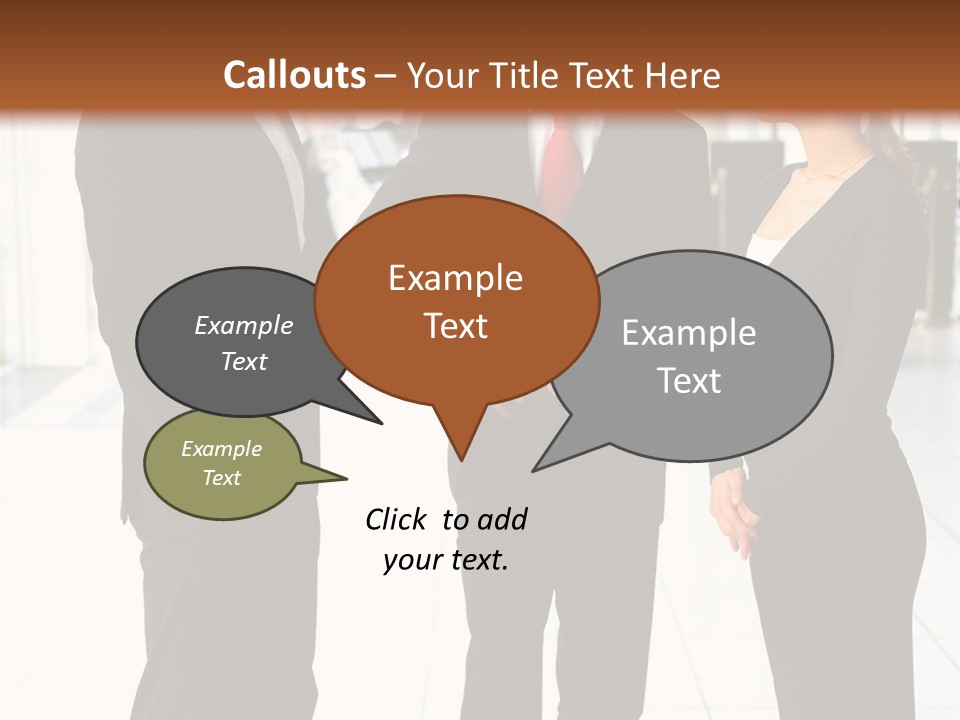 Callouts – Your Title Text Here

Example Text

Example Text

Example Text

Example Text

Click to add your text.